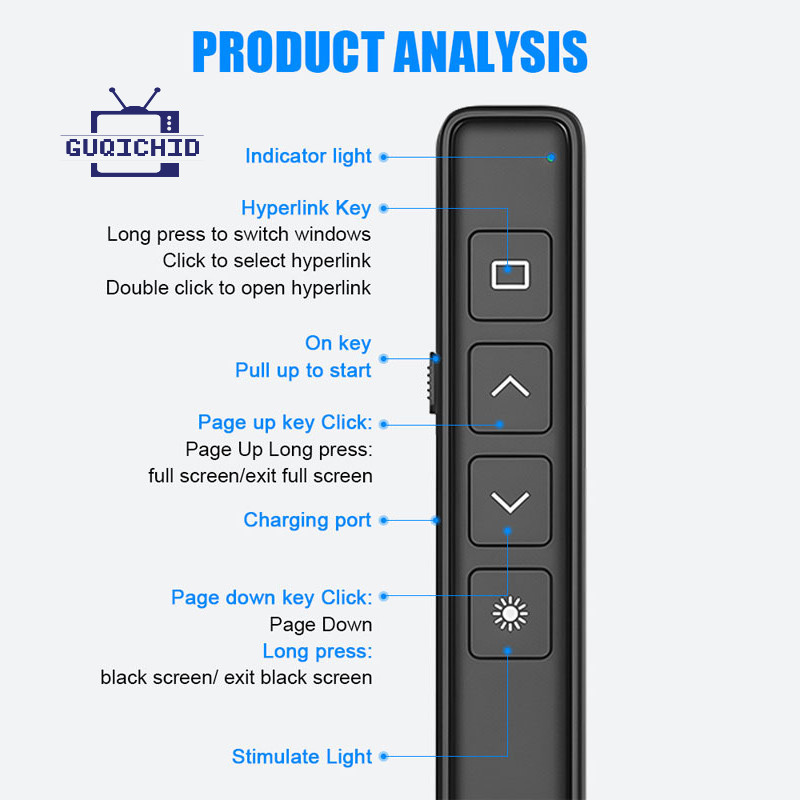 PRODUCT ANALYSIS

GUQICHID

Indicator light

Hyperlink Key
Long press to switch windows
Click to select hyperlink
Double click to open hyperlink

On key
Pull up to start

Page up key Click:
Page Up Long press:
full screen/exit full screen

Charging port

Page down key Click:
Page Down
Long press:
black screen/ exit black screen

Stimulate Light